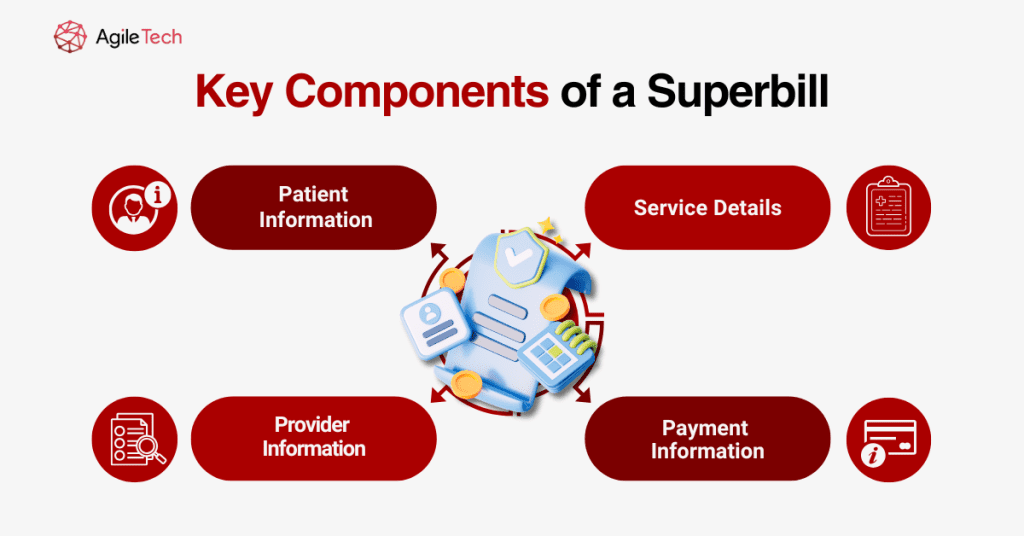 AgileTech

Key Components of a Superbill

Patient Information

Service Details

Provider Information

Payment Information